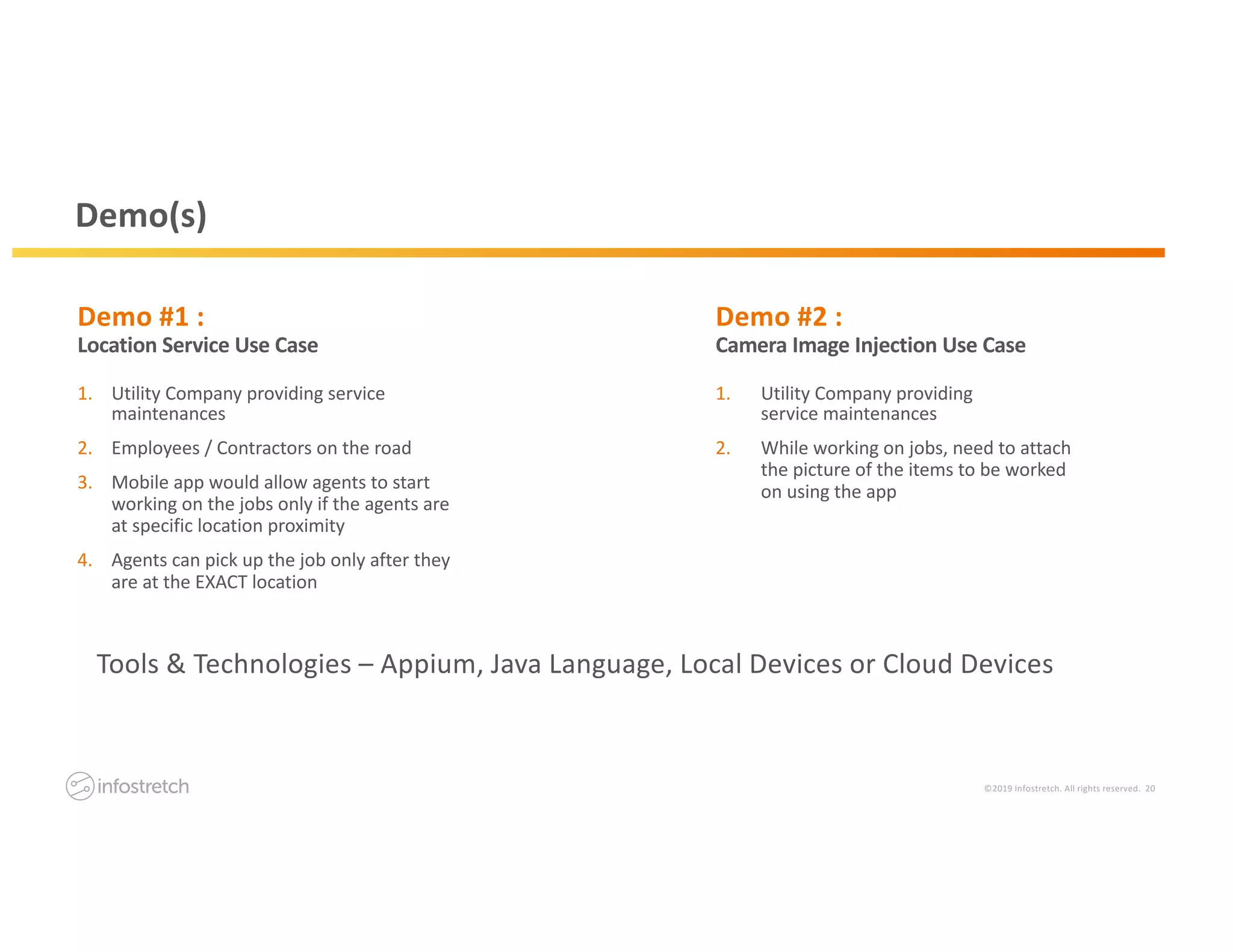 Demo(s)

Demo #1 :
Location Service Use Case

1. Utility Company providing service maintenances
2. Employees / Contractors on the road
3. Mobile app would allow agents to start working on the jobs only if the agents are at specific location proximity
4. Agents can pick up the job only after they are at the EXACT location

Demo #2 :
Camera Image Injection Use Case

1. Utility Company providing service maintenances
2. While working on jobs, need to attach the picture of the items to be worked on using the app

Tools & Technologies – Appium, Java Language, Local Devices or Cloud Devices

infostretch

©2019 Infostretch. All rights reserved. 20